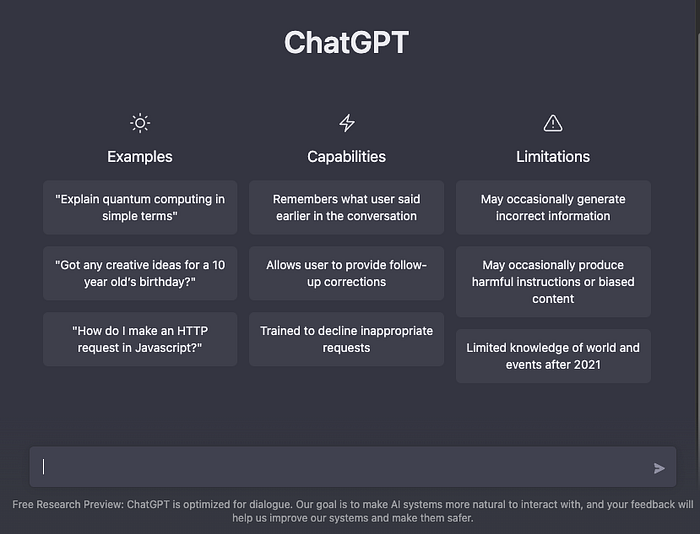 ChatGPT

Examples

"Explain quantum computing in simple terms"

"Got any creative ideas for a 10 year old's birthday?"

"How do I make an HTTP request in Javascript?"

Capabilities

Remembers what user said earlier in the conversation

Allows user to provide follow-up corrections

Trained to decline inappropriate requests

Limitations

May occasionally generate incorrect information

May occasionally produce harmful instructions or biased content

Limited knowledge of world and events after 2021

Free Research Preview: ChatGPT is optimized for dialogue. Our goal is to make AI systems more natural to interact with, and your feedback will help us improve our systems and make them safer.